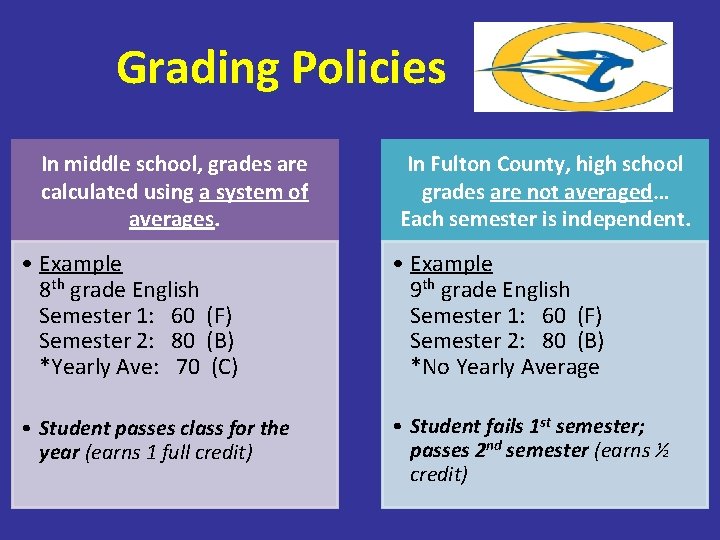 Grading Policies

In middle school, grades are calculated using a system of averages.

• Example
8th grade English
Semester 1: 60 (F)
Semester 2: 80 (B)
*Yearly Ave: 70 (C)

• Student passes class for the year (earns 1 full credit)

In Fulton County, high school grades are not averaged… Each semester is independent.

• Example
9th grade English
Semester 1: 60 (F)
Semester 2: 80 (B)
*No Yearly Average

• Student fails 1st semester; passes 2nd semester (earns ½ credit)